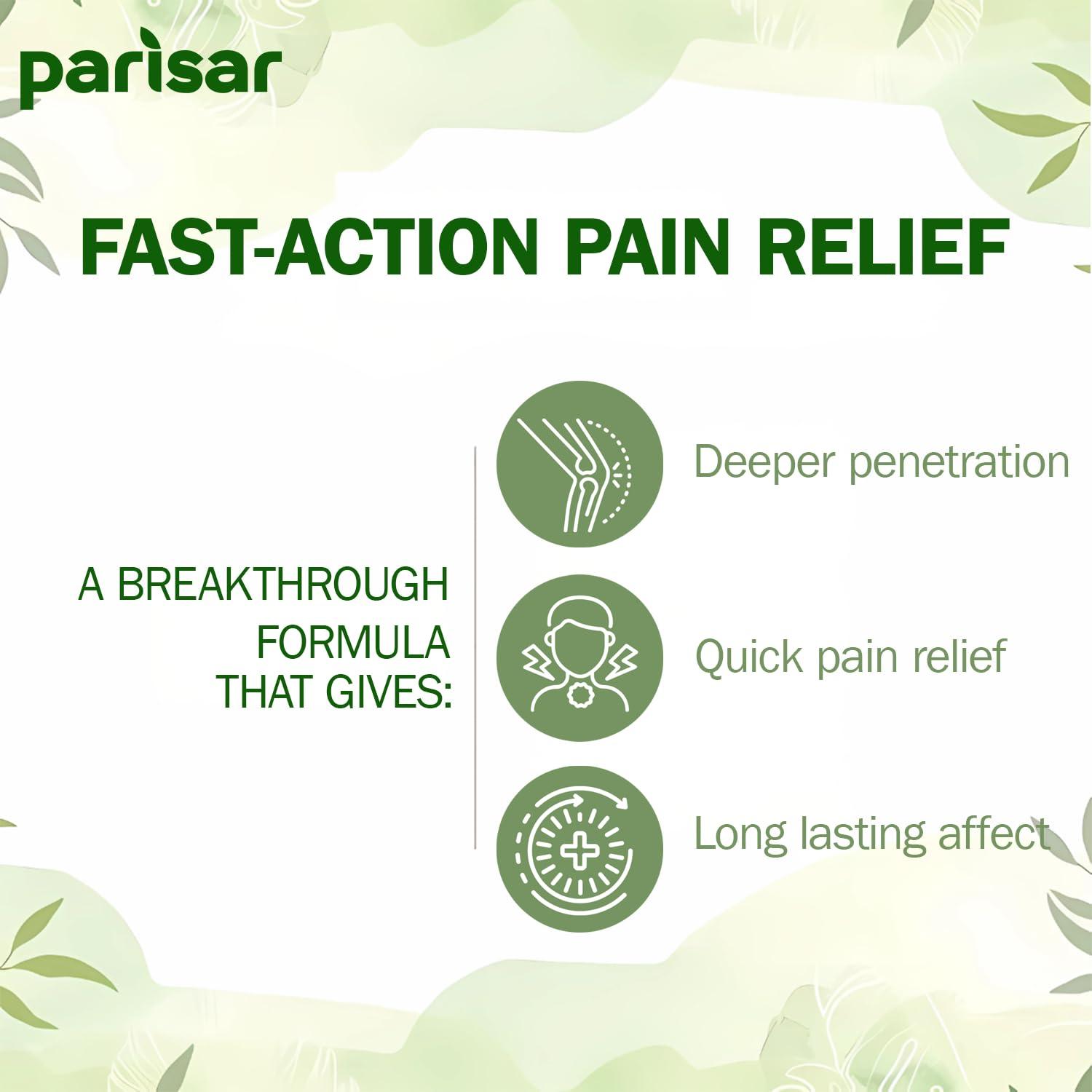 parisar

FAST-ACTION PAIN RELIEF

A BREAKTHROUGH FORMULA THAT GIVES:

Deeper penetration

Quick pain relief

Long lasting affect